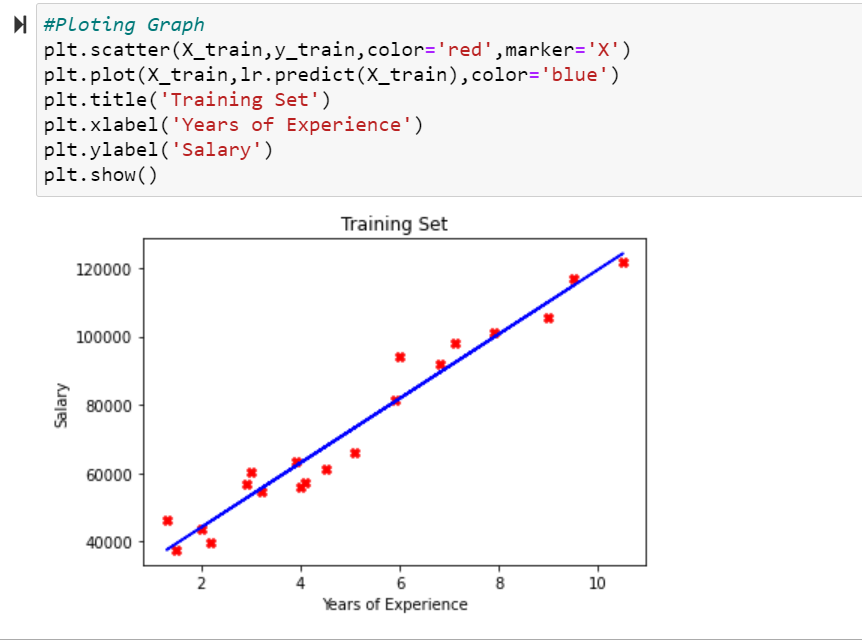 #Ploting Graph
plt.scatter(X_train,y_train,color='red',marker='X')
plt.plot(X_train,lr.predict(X_train),color='blue')
plt.title('Training Set')
plt.xlabel('Years of Experience')
plt.ylabel('Salary')
plt.show()

Training Set

Salary

120000
100000
80000
60000
40000

2 4 6 8 10

Years of Experience